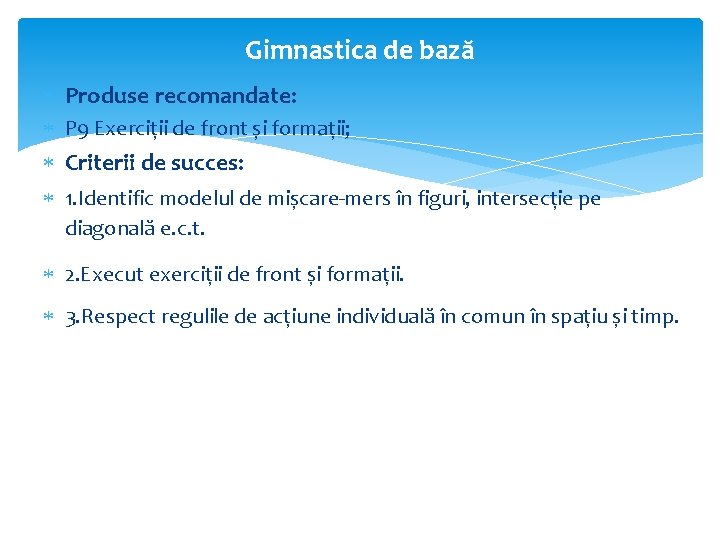 Gimnastica de bază

Produse recomandate:

P9 Exerciții de front și formații;

Criterii de succes:

1.Identific modelul de mișcare-mers în figuri, intersecție pe diagonală e.c.t.

2.Execut exerciții de front și formații.

3.Respect regulile de acțiune individuală în comun în spațiu și timp.